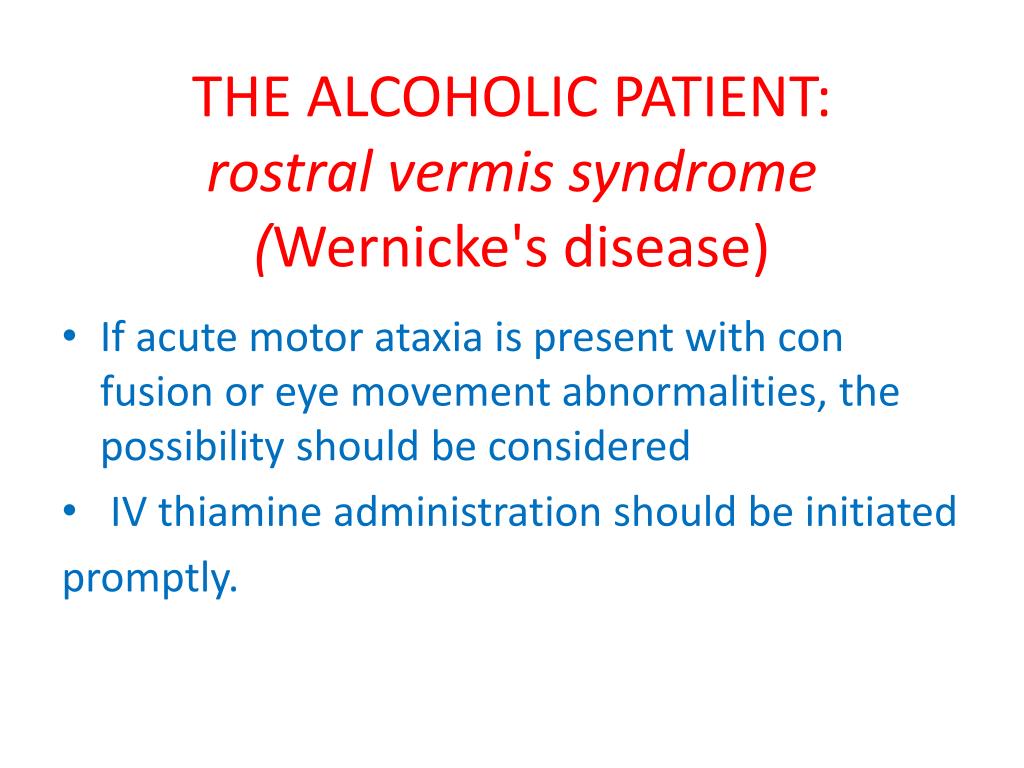 THE ALCOHOLIC PATIENT:
rostral vermis syndrome
(Wernicke's disease)

• If acute motor ataxia is present with con fusion or eye movement abnormalities, the possibility should be considered

• IV thiamine administration should be initiated promptly.